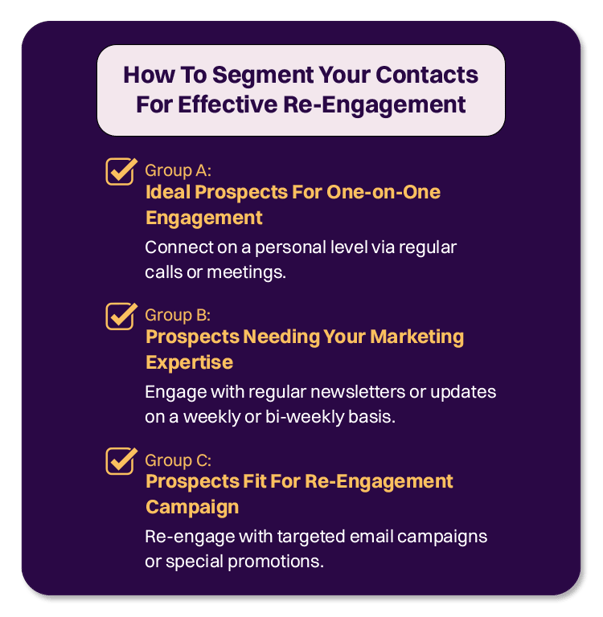 How To Segment Your Contacts For Effective Re-Engagement

Group A:
Ideal Prospects For One-on-One Engagement
Connect on a personal level via regular calls or meetings.

Group B:
Prospects Needing Your Marketing Expertise
Engage with regular newsletters or updates on a weekly or bi-weekly basis.

Group C:
Prospects Fit For Re-Engagement Campaign
Re-engage with targeted email campaigns or special promotions.